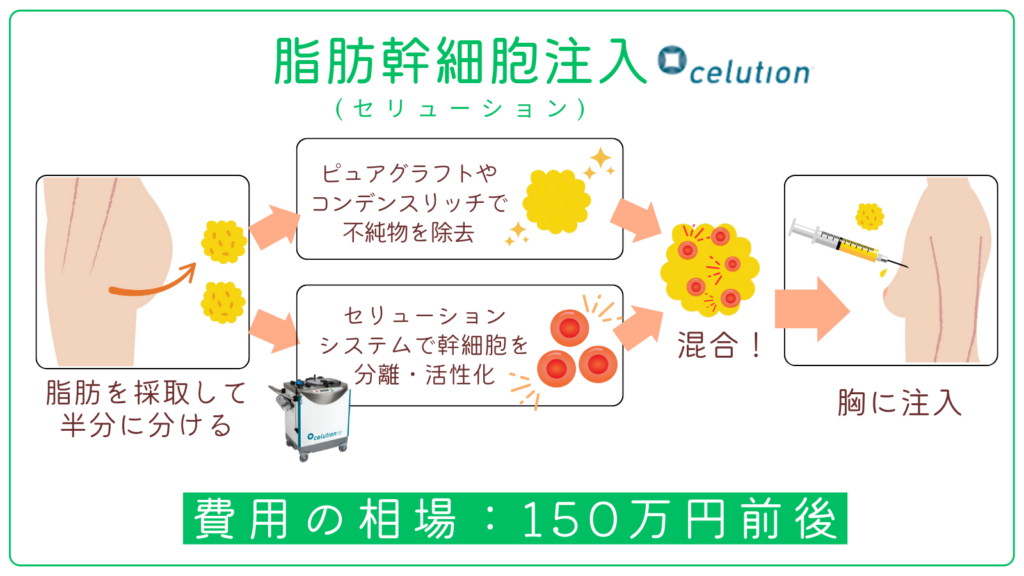 脂肪幹細胞注入

celution

（セリューション）

脂肪を採取して半分に分ける

celution

ピュアグラフトやコンデンスリッチで不純物を除去

セリューションシステムで幹細胞を分離・活性化

混合！

胸に注入

費用の相場：150万円前後